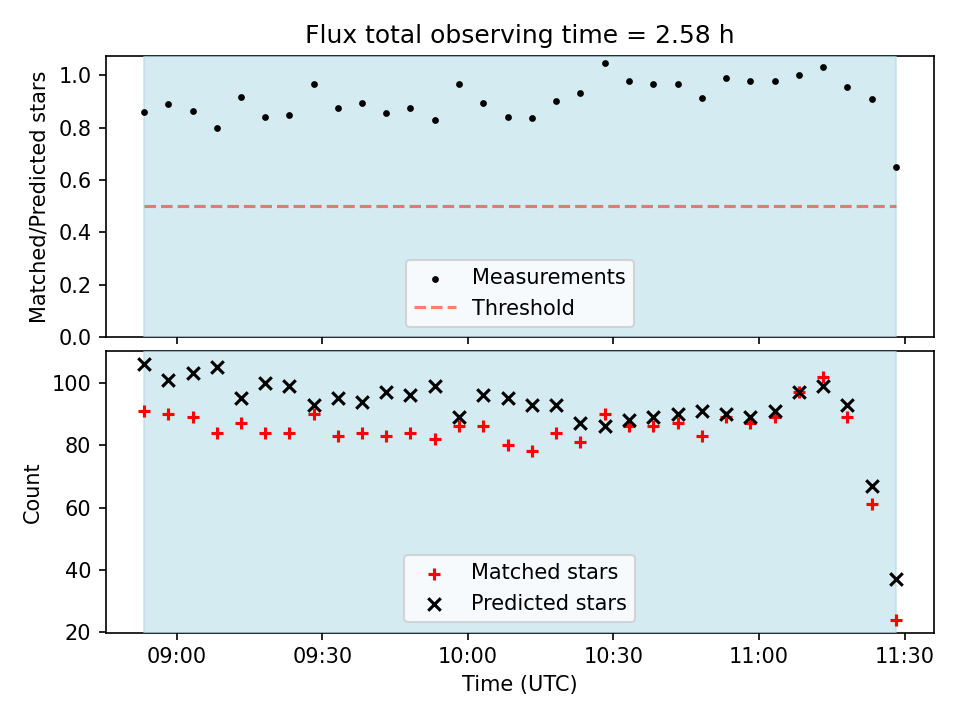 Flux total observing time = 2.58 h

Matched/Predicted stars

1.0
0.8
0.6
0.4
0.2
0.0

Measurements
Threshold

Count

100
80
60
40
20

Matched stars
Predicted stars

09:00
09:30
10:00
10:30
11:00
11:30

Time (UTC)